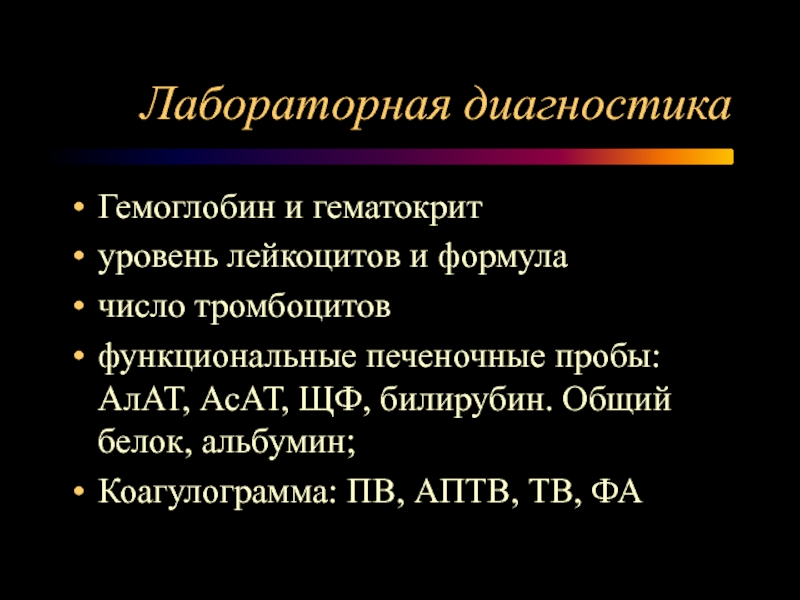 Лабораторная диагностика

• Гемоглобин и гематокрит
• уровень лейкоцитов и формула
• число тромбоцитов
• функциональные печеночные пробы: АлАТ, АсАТ, ЩФ, билирубин. Общий белок, альбумин;
• Коагулограмма: ПВ, АПТВ, ТВ, ФА